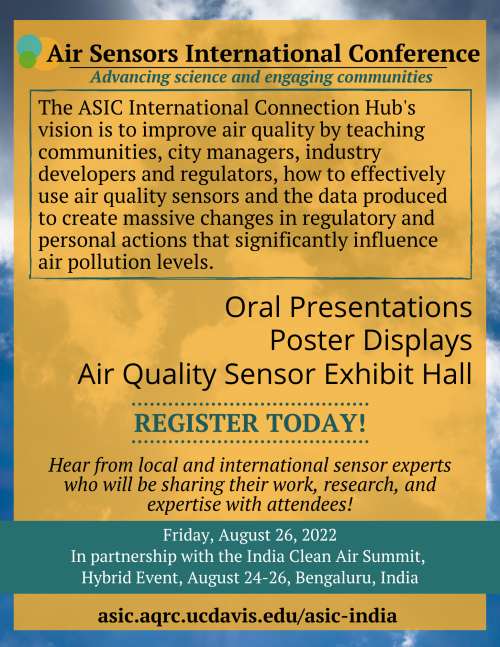 Air Sensors International Conference
Advancing science and engaging communities

The ASIC International Connection Hub's vision is to improve air quality by teaching communities, city managers, industry developers and regulators, how to effectively use air quality sensors and the data produced to create massive changes in regulatory and personal actions that significantly influence air pollution levels.

Oral Presentations
Poster Displays
Air Quality Sensor Exhibit Hall

REGISTER TODAY!

Hear from local and international sensor experts who will be sharing their work, research, and expertise with attendees!

Friday, August 26, 2022
In partnership with the India Clean Air Summit,
Hybrid Event, August 24-26, Bengaluru, India

asic.aqrc.ucdavis.edu/asic-india